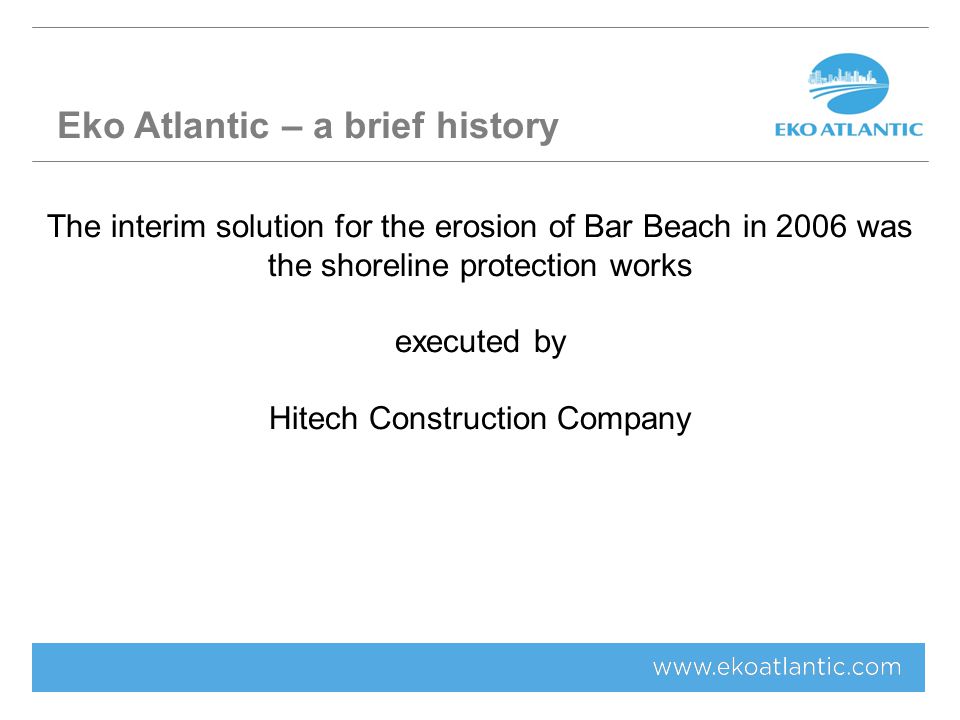 Eko Atlantic – a brief history

EKO ATLANTIC

The interim solution for the erosion of Bar Beach in 2006 was the shoreline protection works

executed by

Hitech Construction Company

www.ekoatlantic.com